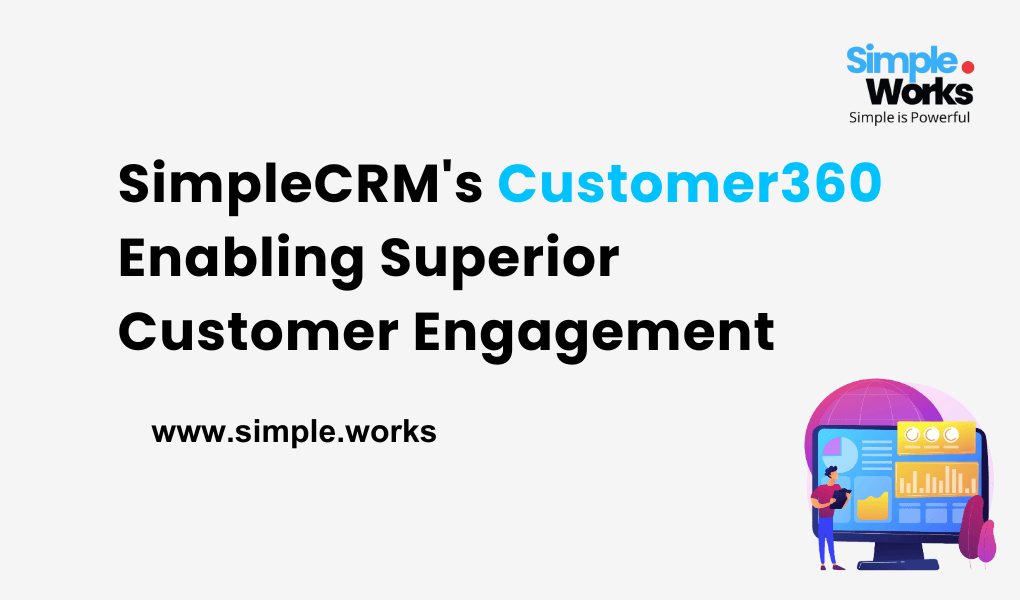 Simple.
Works
Simple is Powerful

SimpleCRM's Customer360 Enabling Superior Customer Engagement

www.simple.works